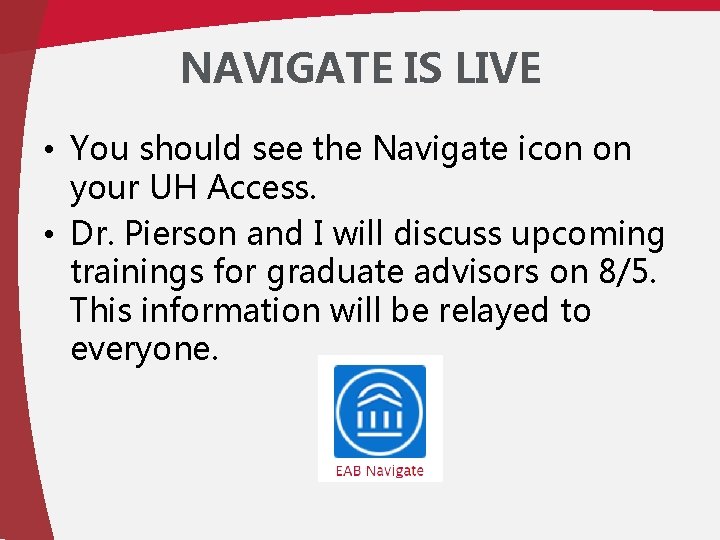 NAVIGATE IS LIVE

• You should see the Navigate icon on your UH Access.
• Dr. Pierson and I will discuss upcoming trainings for graduate advisors on 8/5. This information will be relayed to everyone.

EAB Navigate